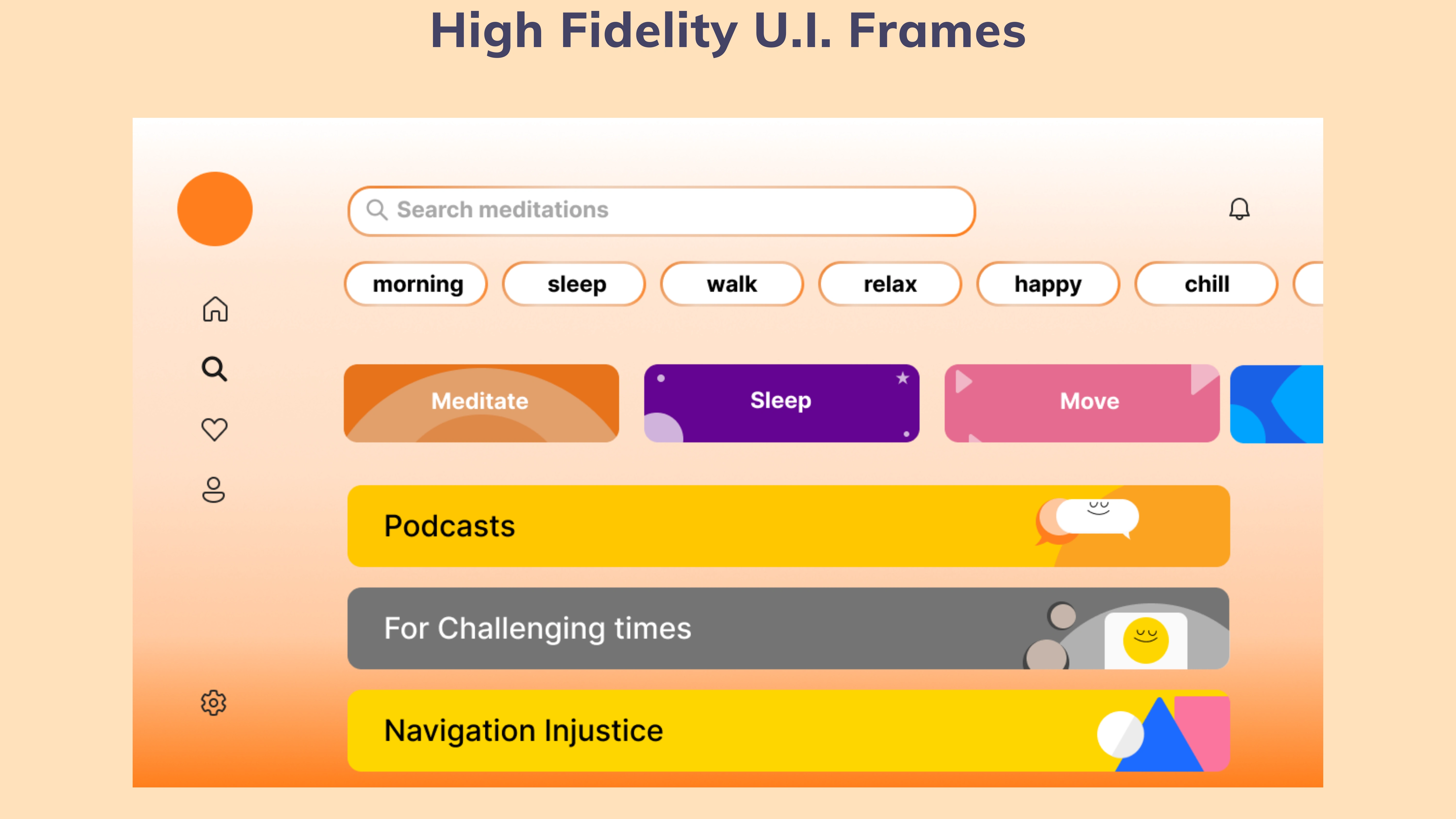 High Fidelity U.I. Frames

Search meditations

morning sleep walk relax happy chill

Meditate

Sleep

Move

Podcasts

For Challenging times

Navigation Injustice